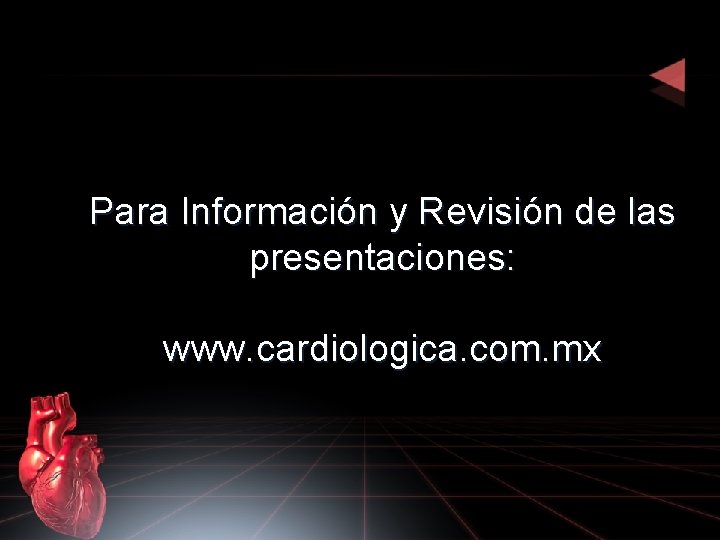 Para Información y Revisión de las presentaciones:

www.cardiologica.com.mx